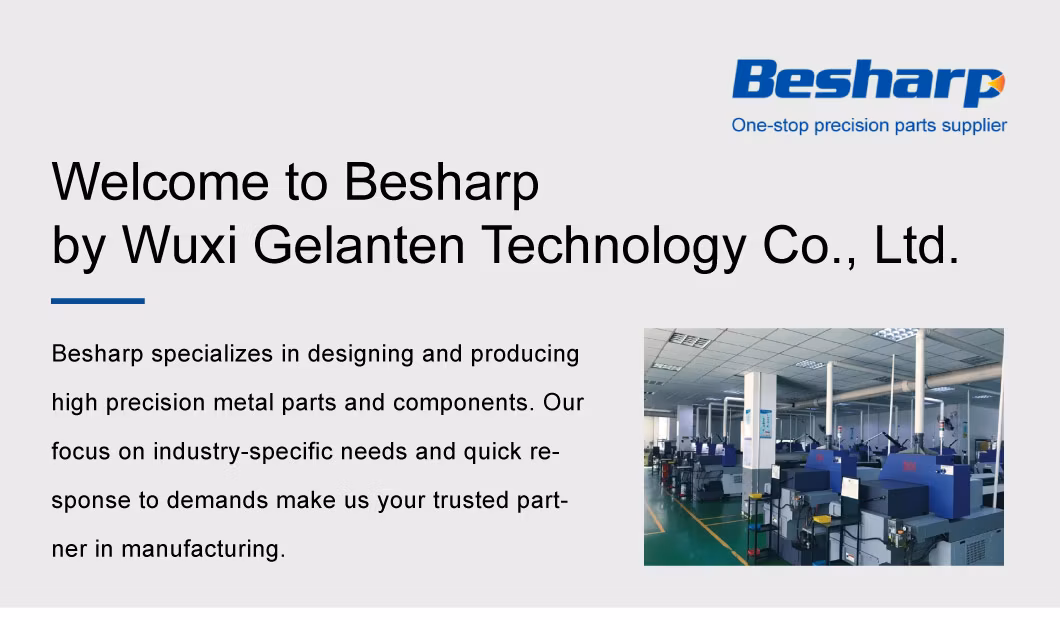 Besharp
One-stop precision parts supplier

Welcome to Besharp
by Wuxi Gelanten Technology Co., Ltd.

Besharp specializes in designing and producing high precision metal parts and components. Our focus on industry-specific needs and quick response to demands make us your trusted partner in manufacturing.